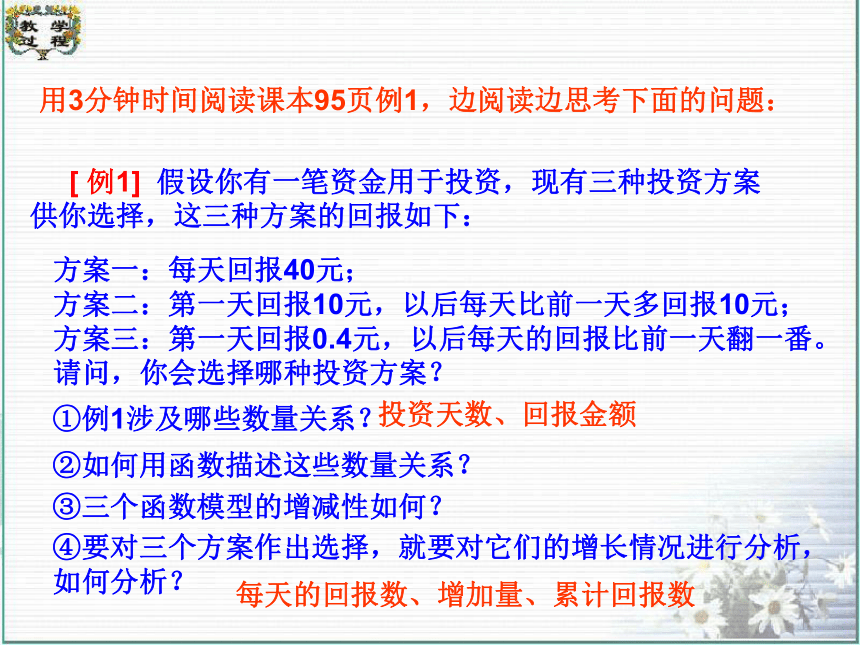 教学过程

用3分钟时间阅读课本95页例1，边阅读边思考下面的问题：

[ 例1] 假设你有一笔资金用于投资，现有三种投资方案供你选择，这三种方案的回报如下：

方案一：每天回报40元；
方案二：第一天回报10元，以后每天比前一天多回报10元；
方案三：第一天回报0.4元，以后每天的回报比前一天翻一番。
请问，你会选择哪种投资方案？

①例1涉及哪些数量关系？投资天数、回报金额

②如何用函数描述这些数量关系？

③三个函数模型的增减性如何？

④要对三个方案作出选择，就要对它们的增长情况进行分析，如何分析？ 每天的回报数、增加量、累计回报数